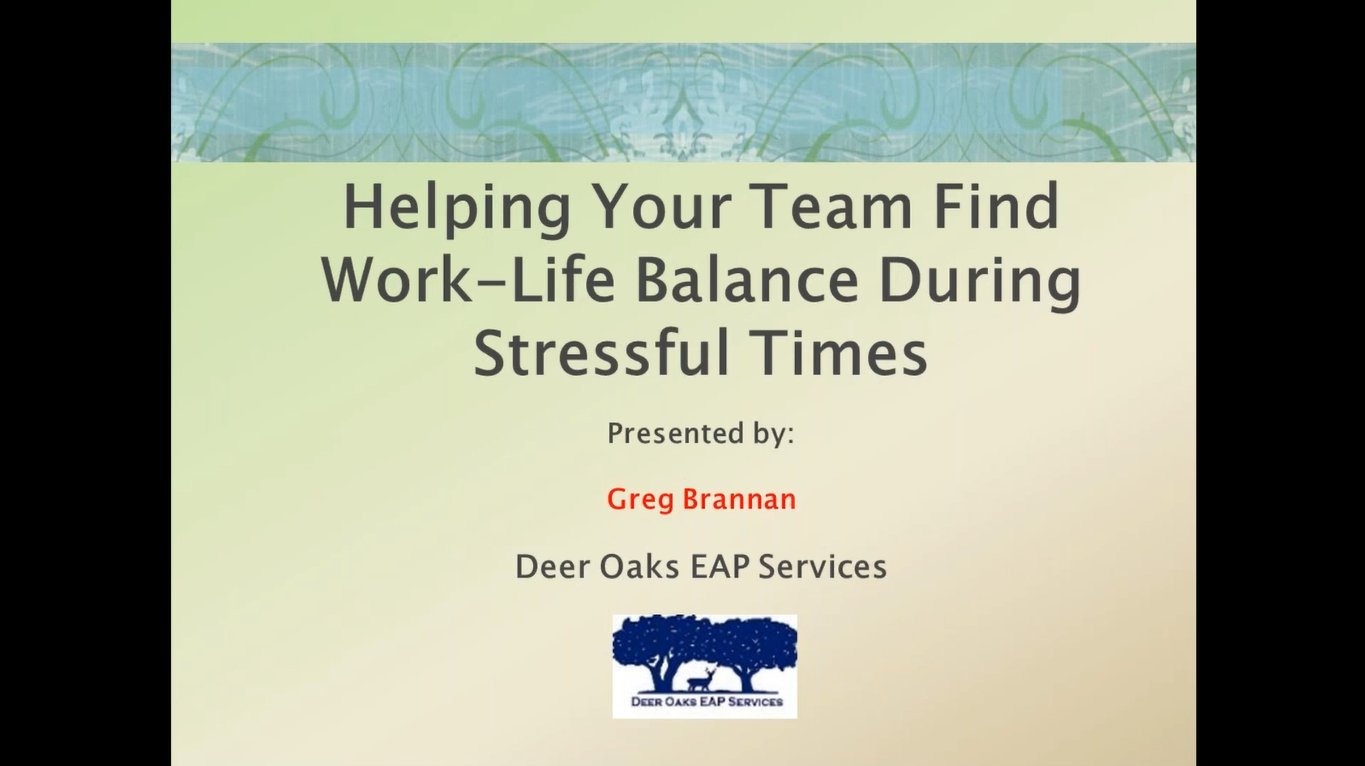 Helping Your Team Find Work-Life Balance During Stressful Times

Presented by:

Greg Brannan

Deer Oaks EAP Services

DEER OAKS EAP SERVICES